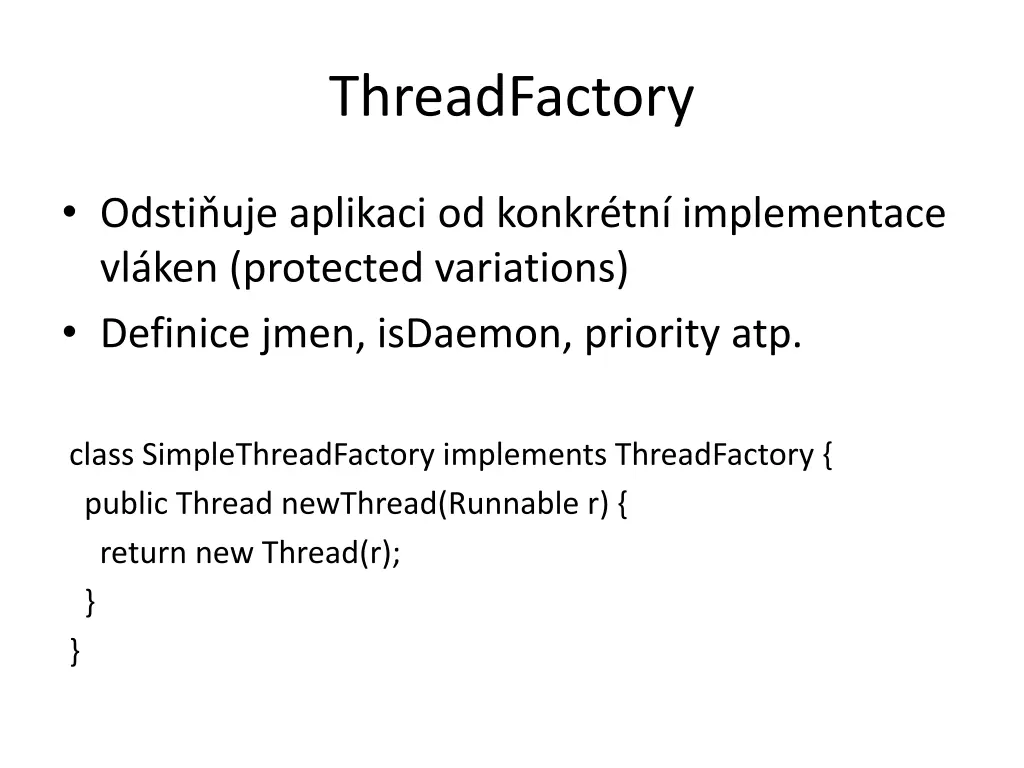 ThreadFactory

• Odstiňuje aplikaci od konkrétní implementace vláken (protected variations)
• Definice jmen, isDaemon, priority atp.

class SimpleThreadFactory implements ThreadFactory {
  public Thread newThread(Runnable r) {
    return new Thread(r);
  }
}